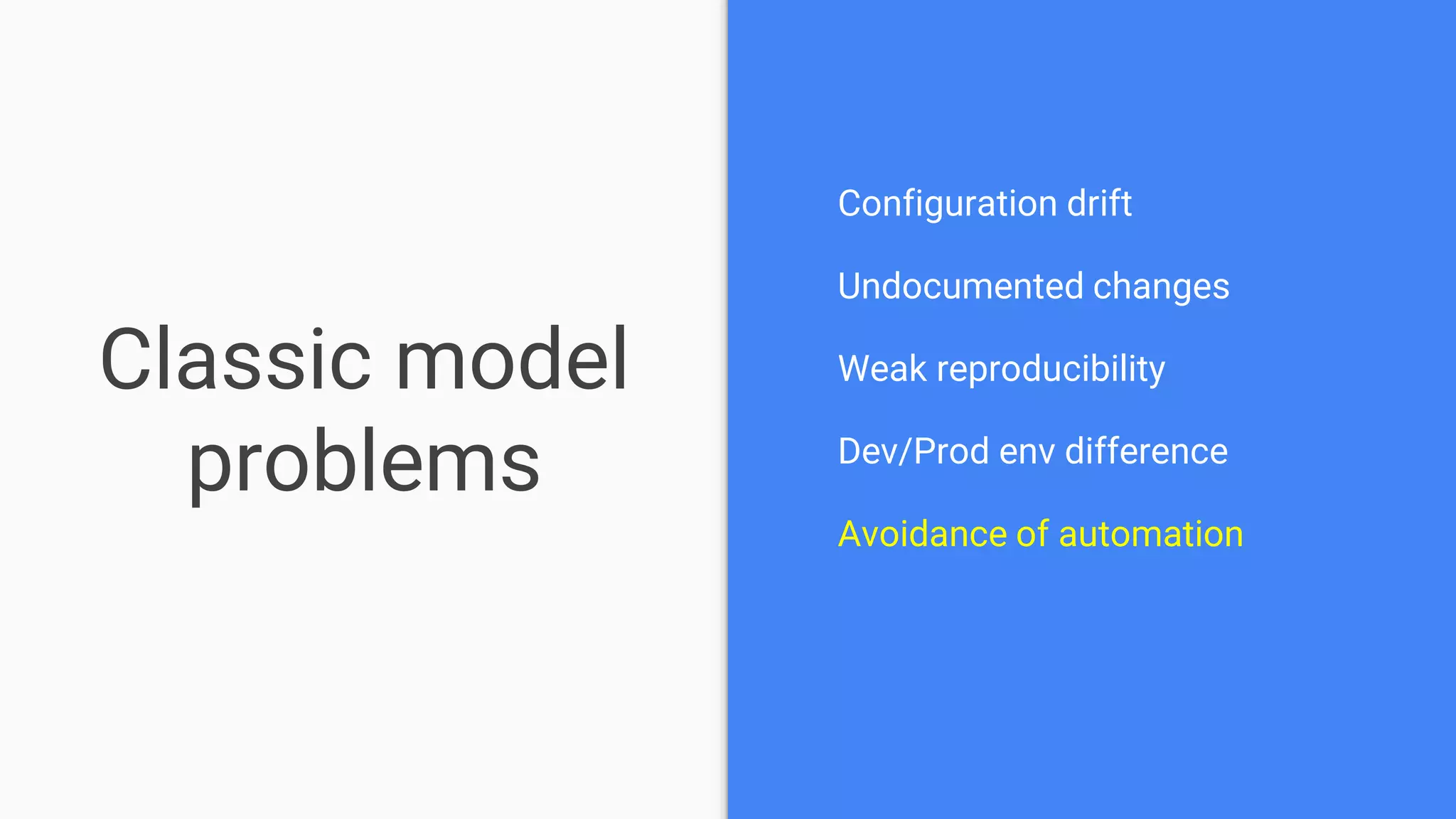 Classic model problems

Configuration drift

Undocumented changes

Weak reproducibility

Dev/Prod env difference

Avoidance of automation